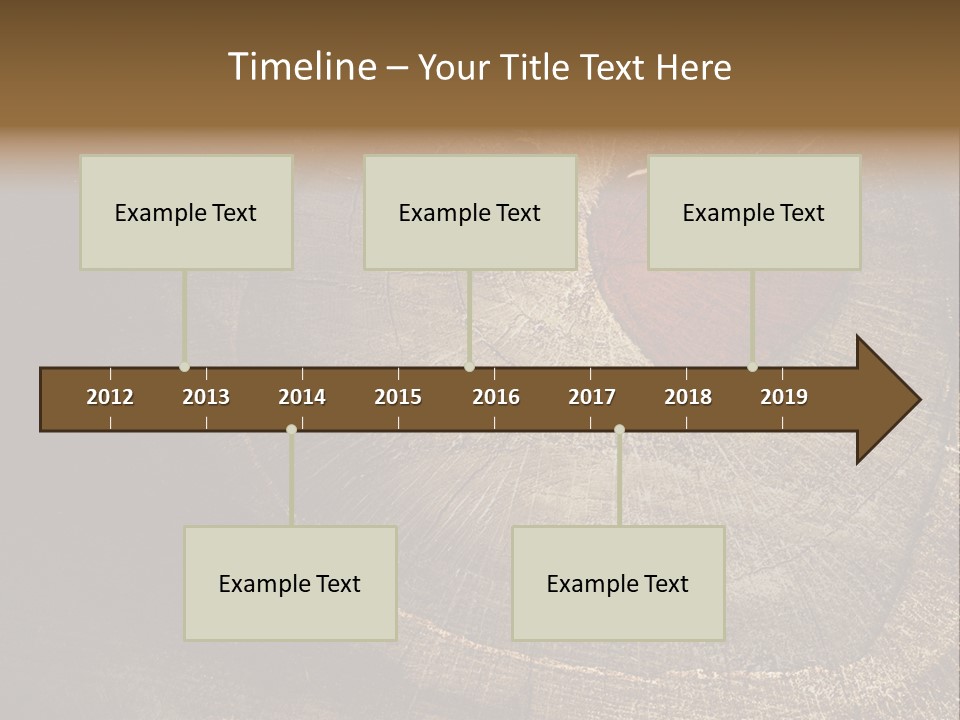 Timeline – Your Title Text Here

Example Text

Example Text

Example Text

2012 2013 2014 2015 2016 2017 2018 2019

Example Text

Example Text